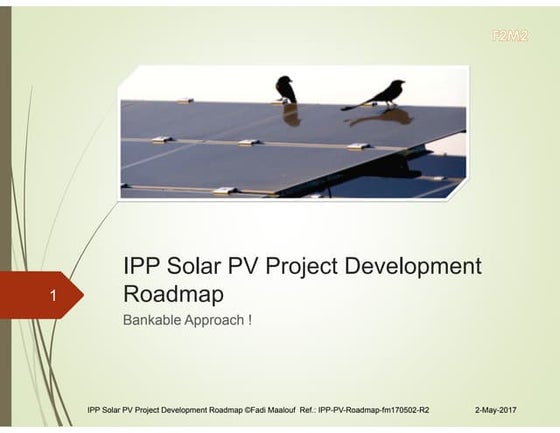 F2M2

1

IPP Solar PV Project Development Roadmap

Bankable Approach !

IPP Solar PV Project Development Roadmap ©Fadi Maalouf Ref.: IPP-PV-Roadmap-fm170502-R2

2-May-2017